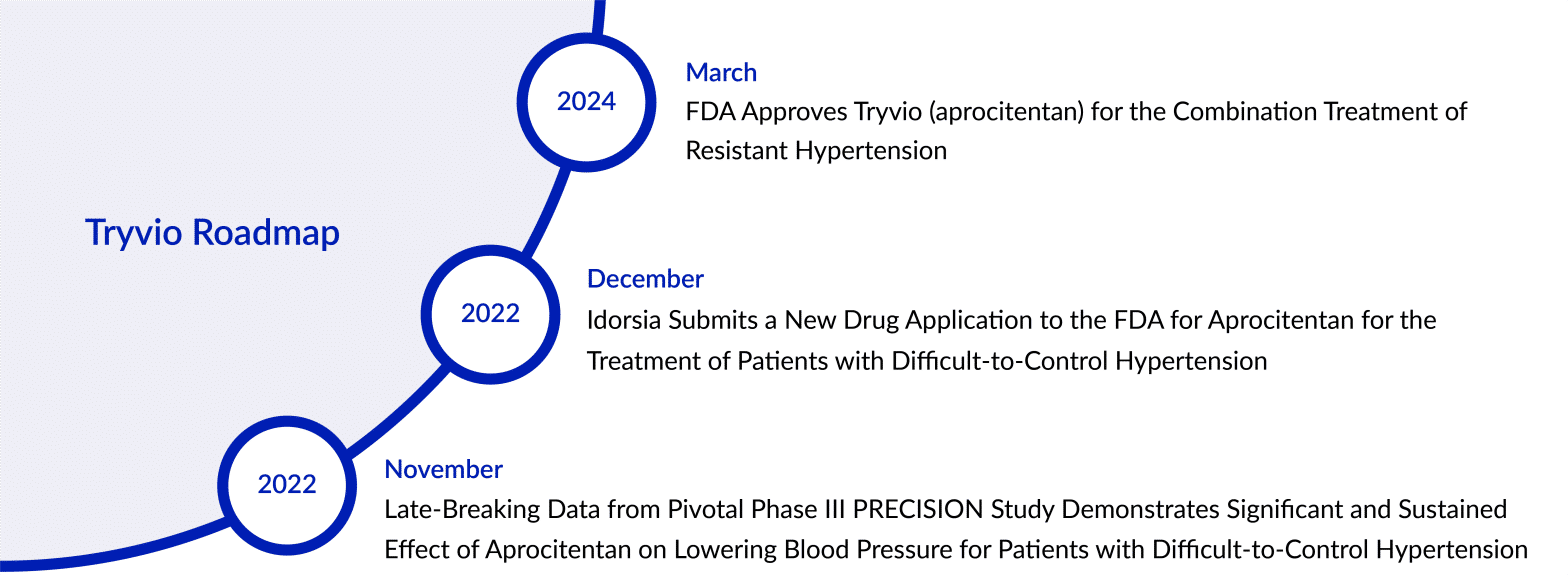 Tryvio Roadmap

2024

March
FDA Approves Tryvio (aprocitentan) for the Combination Treatment of Resistant Hypertension

2022

December
Idorsia Submits a New Drug Application to the FDA for Aprocitentan for the Treatment of Patients with Difficult-to-Control Hypertension

2022

November
Late-Breaking Data from Pivotal Phase III PRECISION Study Demonstrates Significant and Sustained Effect of Aprocitentan on Lowering Blood Pressure for Patients with Difficult-to-Control Hypertension